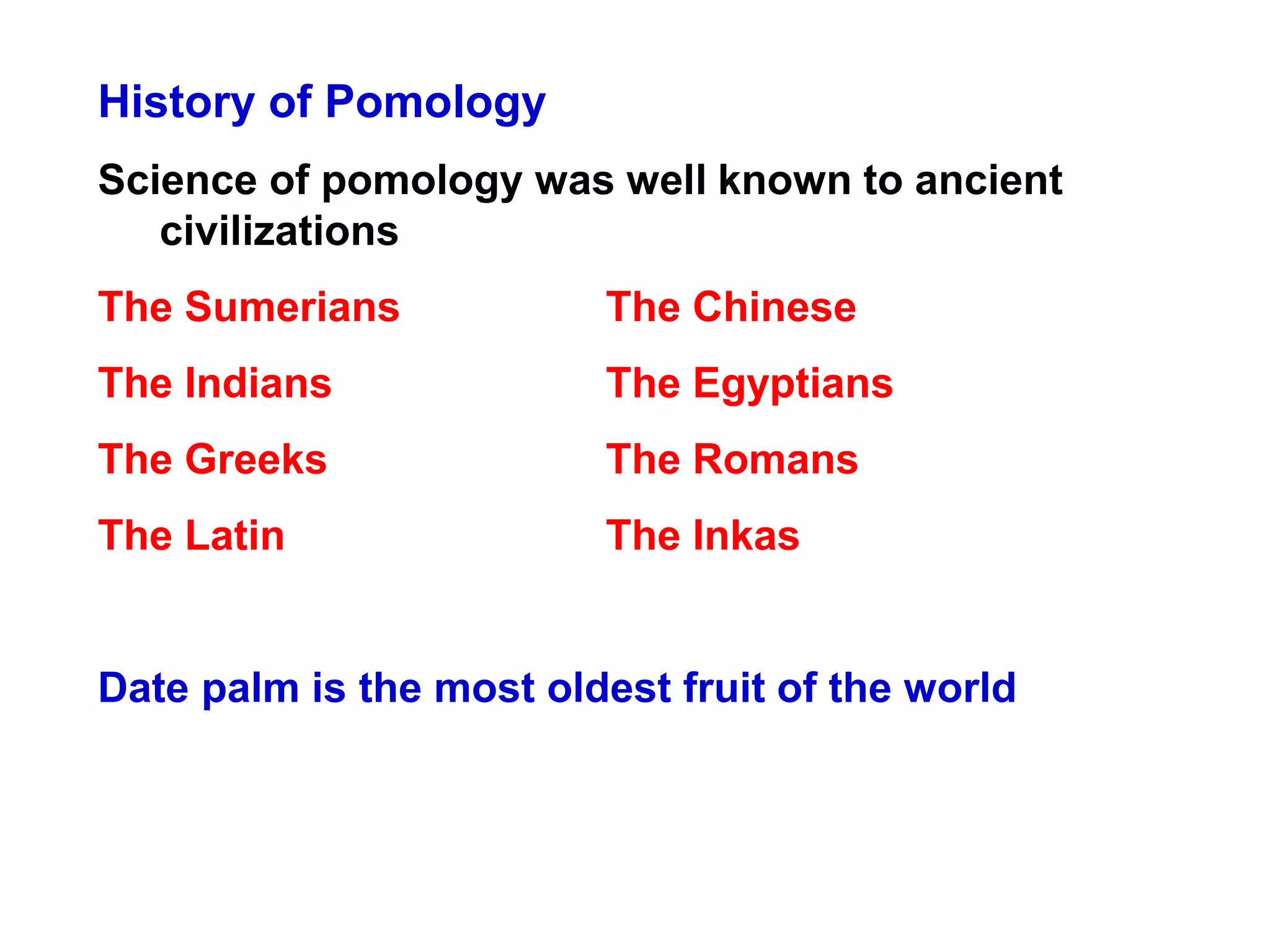 History of Pomology

Science of pomology was well known to ancient civilizations

The Sumerians

The Indians

The Greeks

The Latin

The Chinese

The Egyptians

The Romans

The Inkas

Date palm is the most oldest fruit of the world